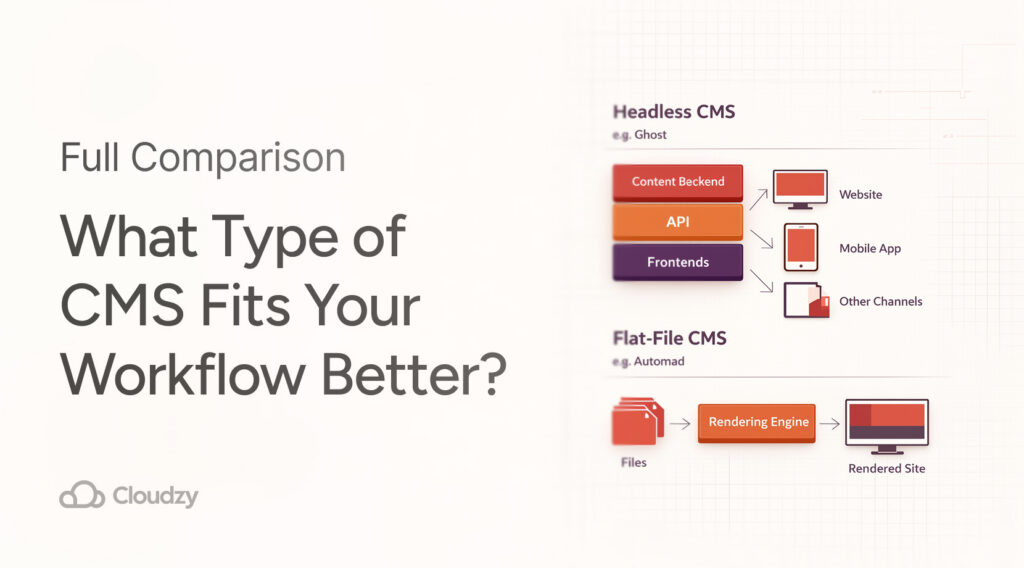 Full Comparison

What Type of CMS Fits Your Workflow Better?

Cloudzy

Headless CMS
e.g. Ghost

Content Beckend

API

Frontends

Website

Mobile App

Other Channels

Flat-File CMS
e.g. Automad

Files

Rendering Engine

Rendered Site